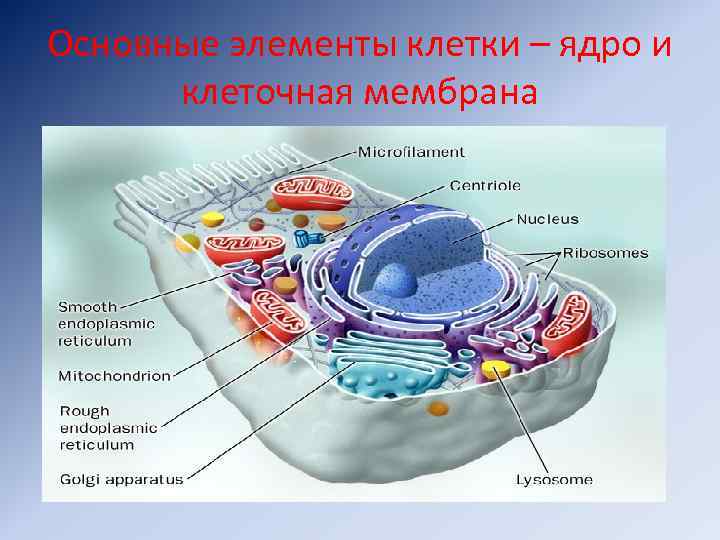 Основные элементы клетки – ядро и клеточная мембрана

Microfilament

Centriole

Nucleus

Ribosomes

Smooth endoplasmic reticulum

Mitochondrion

Rough endoplasmic reticulum

Golgi apparatus

Lysosome